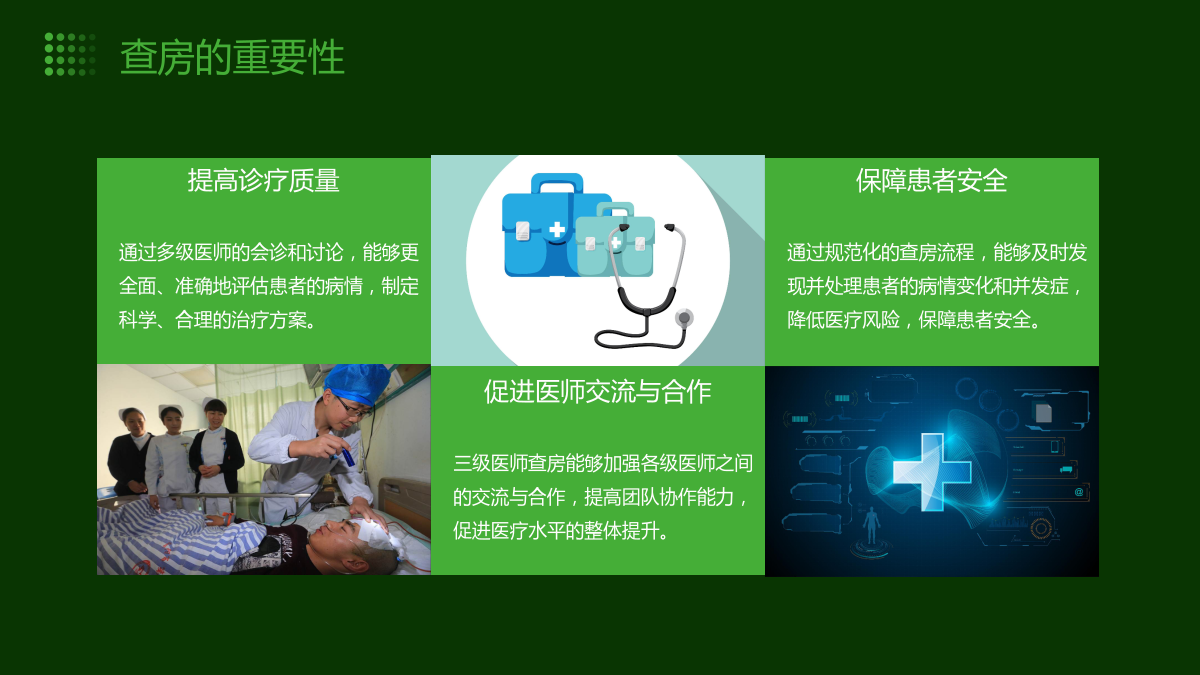 查房的重要性

提高诊疗质量

通过多级医师的会诊和讨论，能够更全面、准确地评估患者的病情，制定科学、合理的治疗方案。

保障患者安全

通过规范化的查房流程，能够及时发现并处理患者的病情变化和并发症，降低医疗风险，保障患者安全。

促进医师交流与合作

三级医师查房能够加强各级医师之间的交流与合作，提高团队协作能力，促进医疗水平的整体提升。